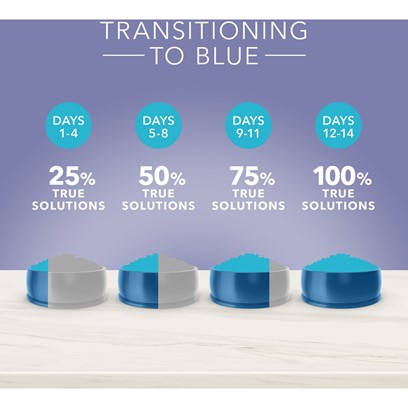 TRANSITIONING
TO BLUE

DAYS
1-4

25%
TRUE
SOLUTIONS

DAYS
5-8

50%
TRUE
SOLUTIONS

DAYS
9-11

75%
TRUE
SOLUTIONS

DAYS
12-14

100%
TRUE
SOLUTIONS